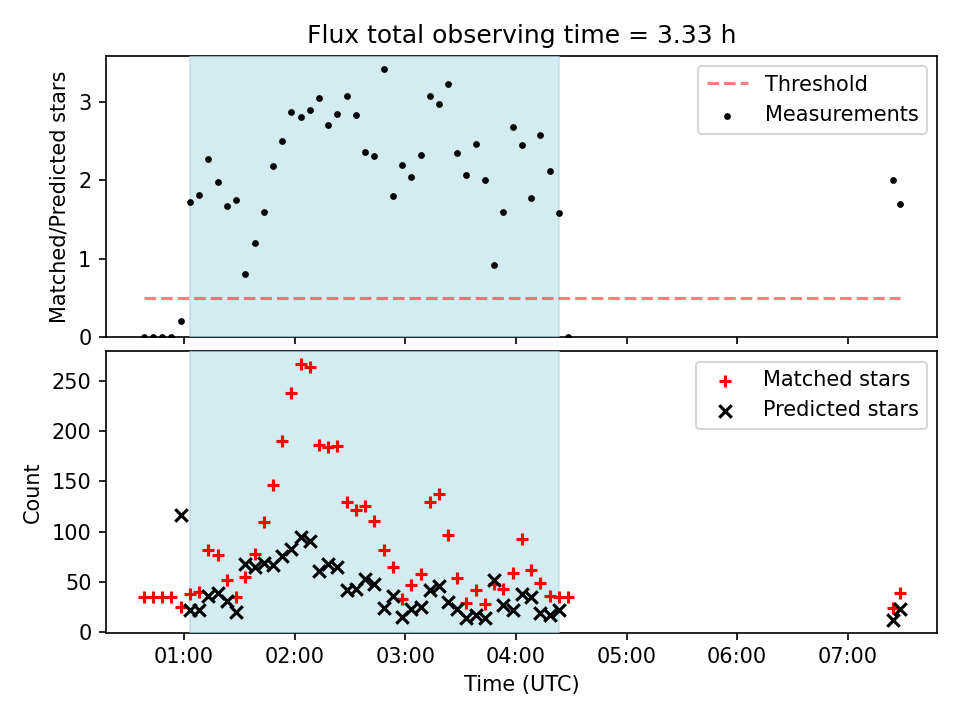 Flux total observing time = 3.33 h

Matched/Predicted stars

3
2
1
0

Threshold
Measurements

Count

250
200
150
100
50
0

Matched stars
Predicted stars

01:00
02:00
03:00
04:00
05:00
06:00
07:00

Time (UTC)